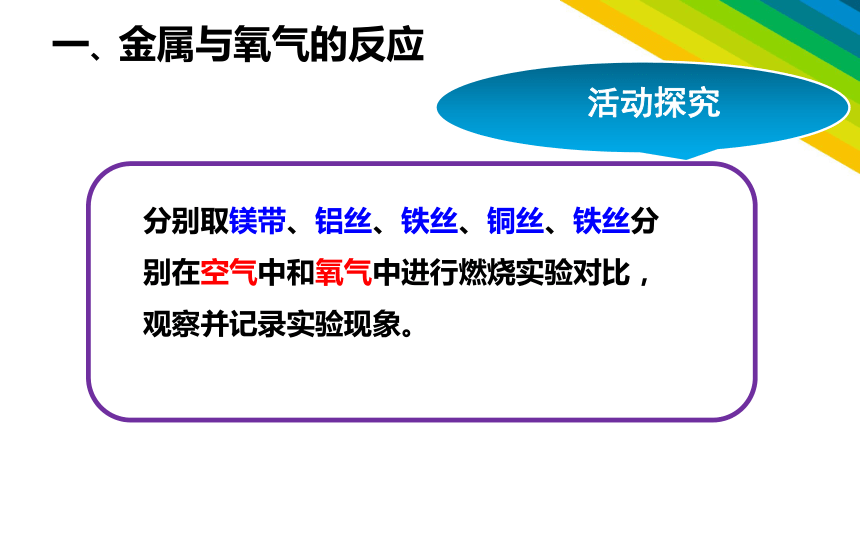 一、金属与氧气的反应

活动探究

分别取镁带、铝丝、铁丝、铜丝、铁丝分别在空气中和氧气中进行燃烧实验对比，观察并记录实验现象。